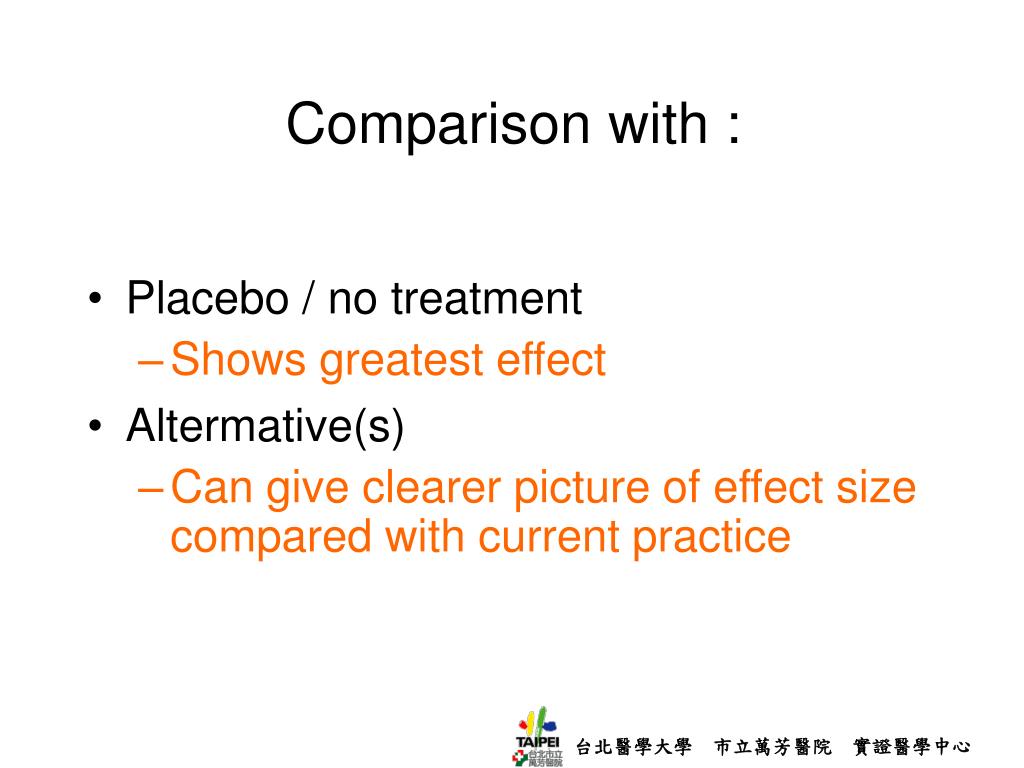 Comparison with :

• Placebo / no treatment
– Shows greatest effect

• Altermative(s)
– Can give clearer picture of effect size compared with current practice

TAIPEI 台北市立萬芳醫院

台北醫學大學 市立萬芳醫院 實證醫學中心